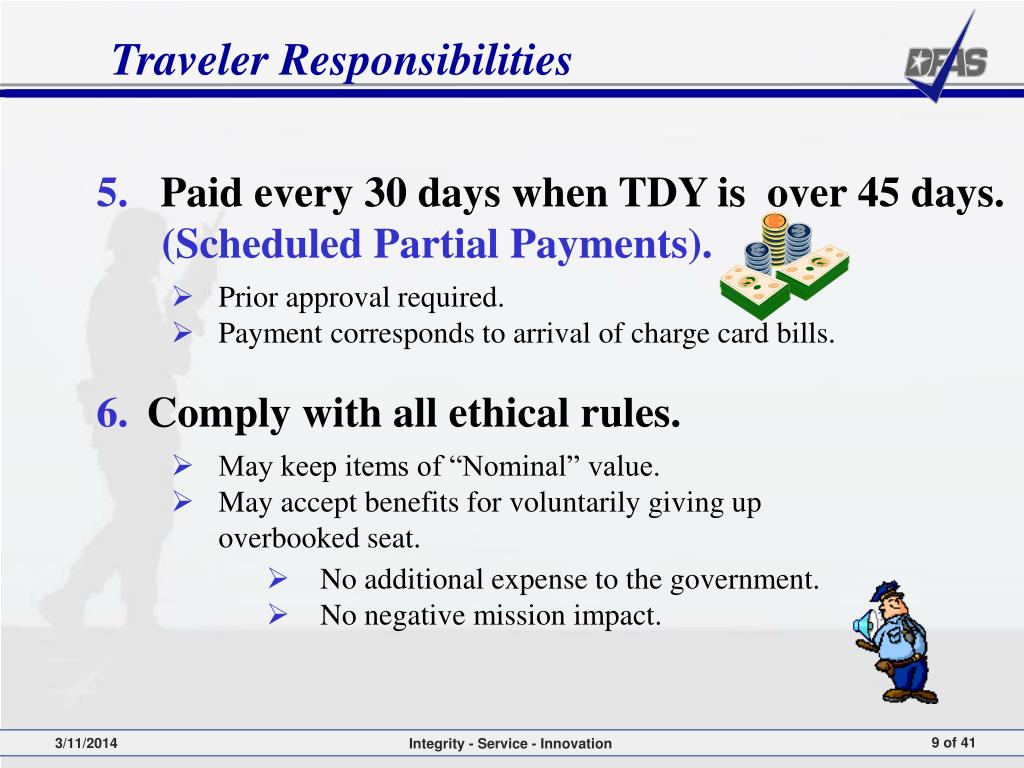 Traveler Responsibilities

DFAS

5. Paid every 30 days when TDY is over 45 days. (Scheduled Partial Payments).

➢ Prior approval required.
➢ Payment corresponds to arrival of charge card bills.

6. Comply with all ethical rules.

➢ May keep items of “Nominal” value.
➢ May accept benefits for voluntarily giving up overbooked seat.

➢ No additional expense to the government.
➢ No negative mission impact.

3/11/2014 Integrity - Service - Innovation 9 of 41